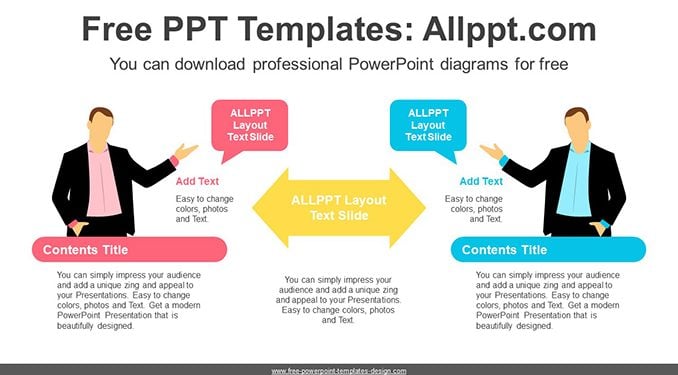 Free PPT Templates: Allppt.com

You can download professional PowerPoint diagrams for free

ALLPPT Layout Text Slide

Add Text

Easy to change colors, photos and Text.

Contents Title

You can simply impress your audience and add a unique zing and appeal to your Presentations. Easy to change colors, photos and Text. Get a modern PowerPoint Presentation that is beautifully designed.

ALLPPT Layout Text Slide

You can simply impress your audience and add a unique zing and appeal to your Presentations. Easy to change colors, photos and Text.

ALLPPT Layout Text Slide

Add Text

Easy to change colors, photos and Text.

Contents Title

You can simply impress your audience and add a unique zing and appeal to your Presentations. Easy to change colors, photos and Text. Get a modern PowerPoint Presentation that is beautifully designed.

www.free-powerpoint-templates-design.com